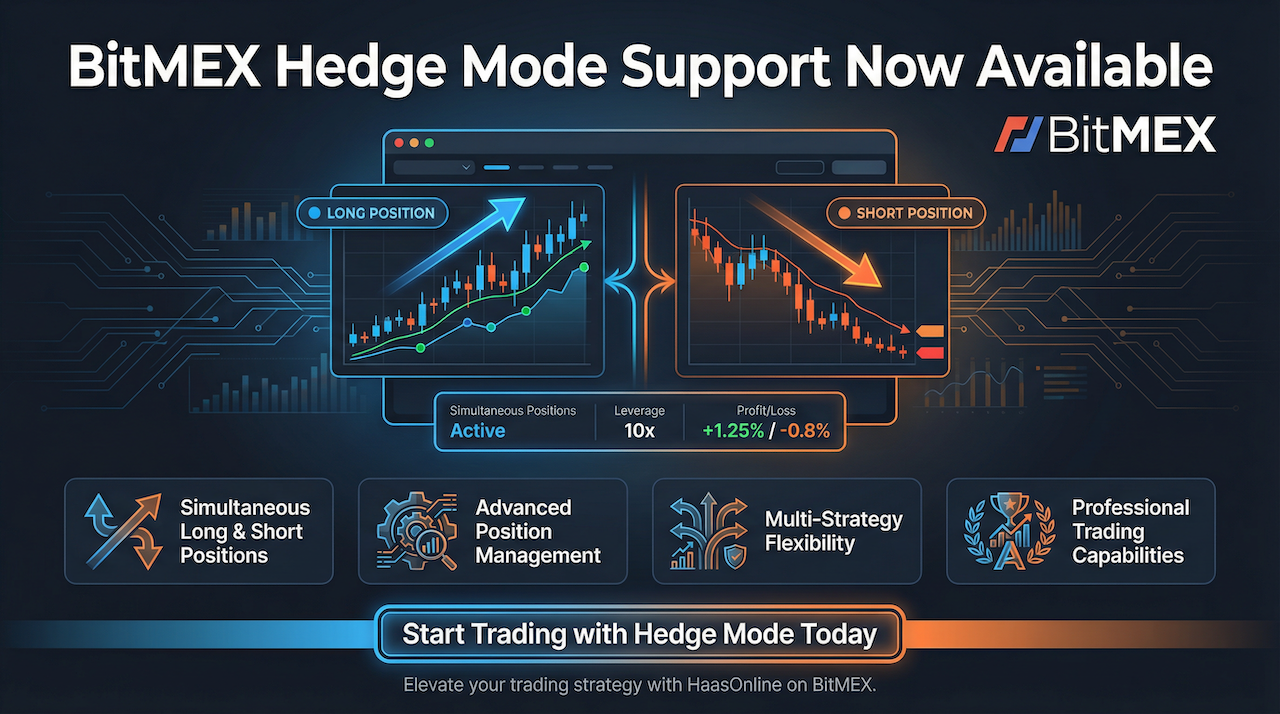 BitMEX Hedge Mode Support Now Available

BitMEX

LONG POSITION

SHORT POSITION

Simultaneous Positions
Active

Leverage
10x

Profit/Loss
+1.25% / -0.8%

Simultaneous Long & Short Positions

Advanced Position Management

Multi-Strategy Flexibility

Professional Trading Capabilities

Start Trading with Hedge Mode Today

Elevate your trading strategy with HaasOnline on BitMEX.